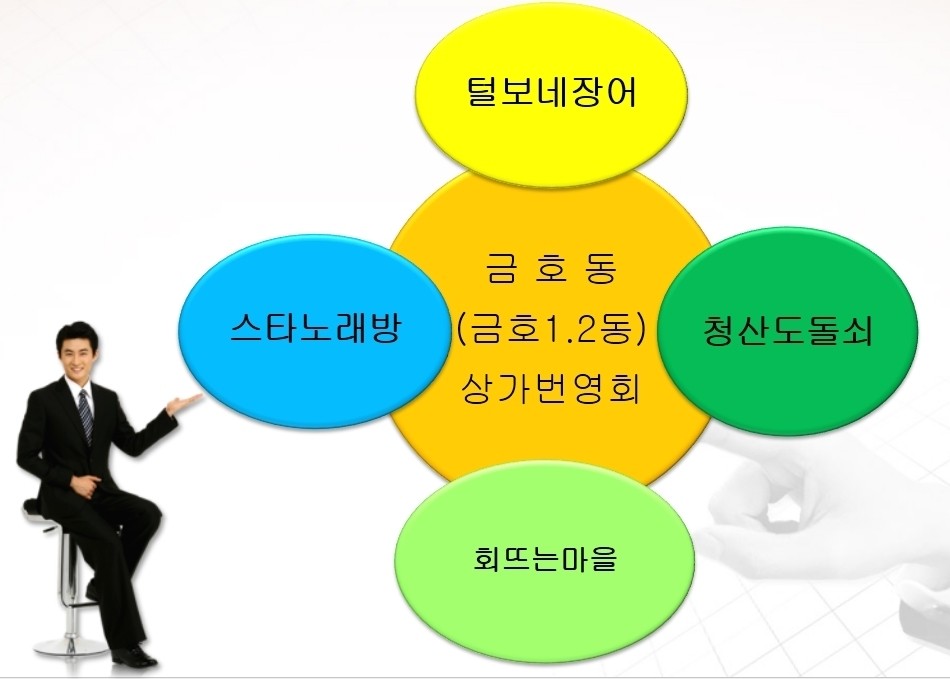 털보네장어

스타노래방

금 호 동
(금호1.2동)
상가번영회

청산도돌쇠

회뜨는마을